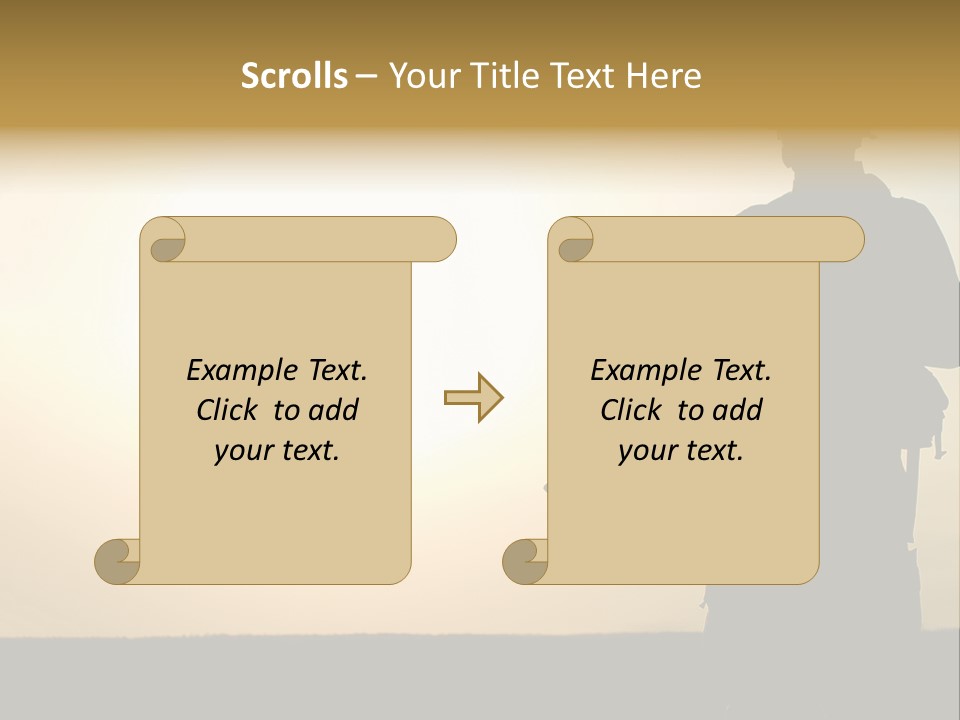 Scrolls – Your Title Text Here

Example Text. Click to add your text.

Example Text. Click to add your text.